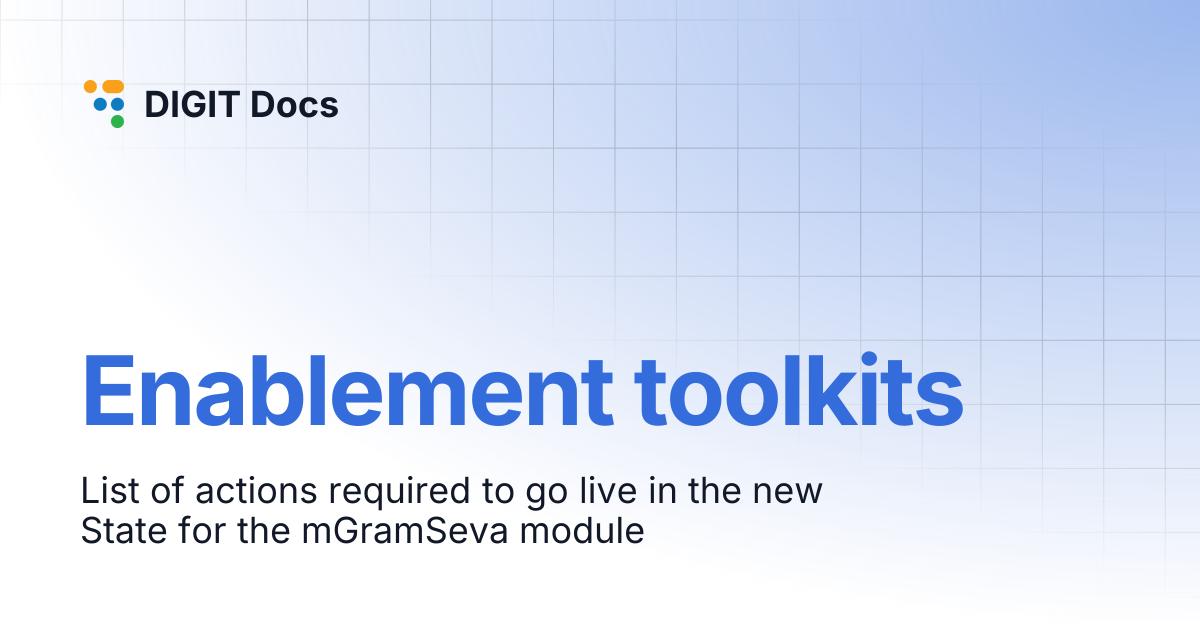 DIGIT Docs

Enablement toolkits

List of actions required to go live in the new State for the mGramSeva module